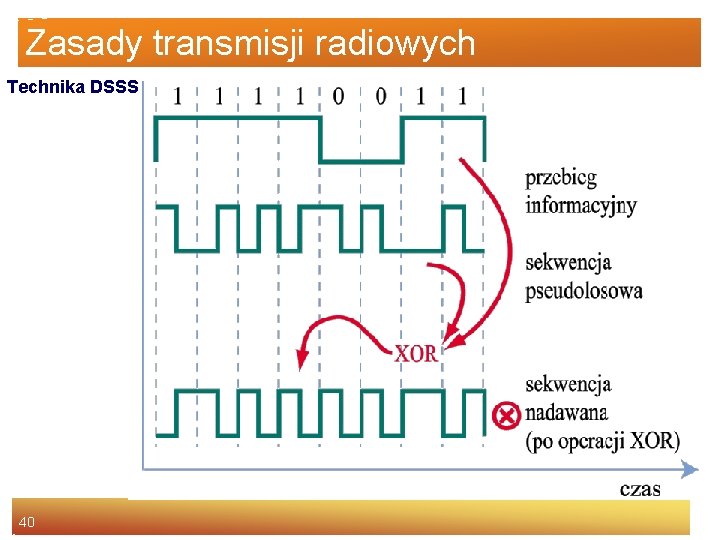 Zasady transmisji radiowych

Technika DSSS

1 1 1 1 0 0 1 1

przebieg informacyjny

sekwencja pseudolosowa

XOR

sekwencja nadawana (po operacji XOR)

czas

40